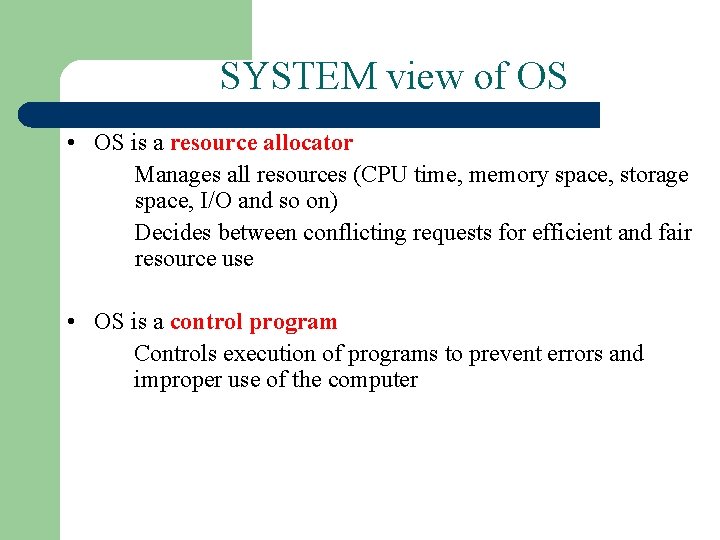 SYSTEM view of OS

• OS is a resource allocator

Manages all resources (CPU time, memory space, storage space, I/O and so on)

Decides between conflicting requests for efficient and fair resource use

• OS is a control program

Controls execution of programs to prevent errors and improper use of the computer